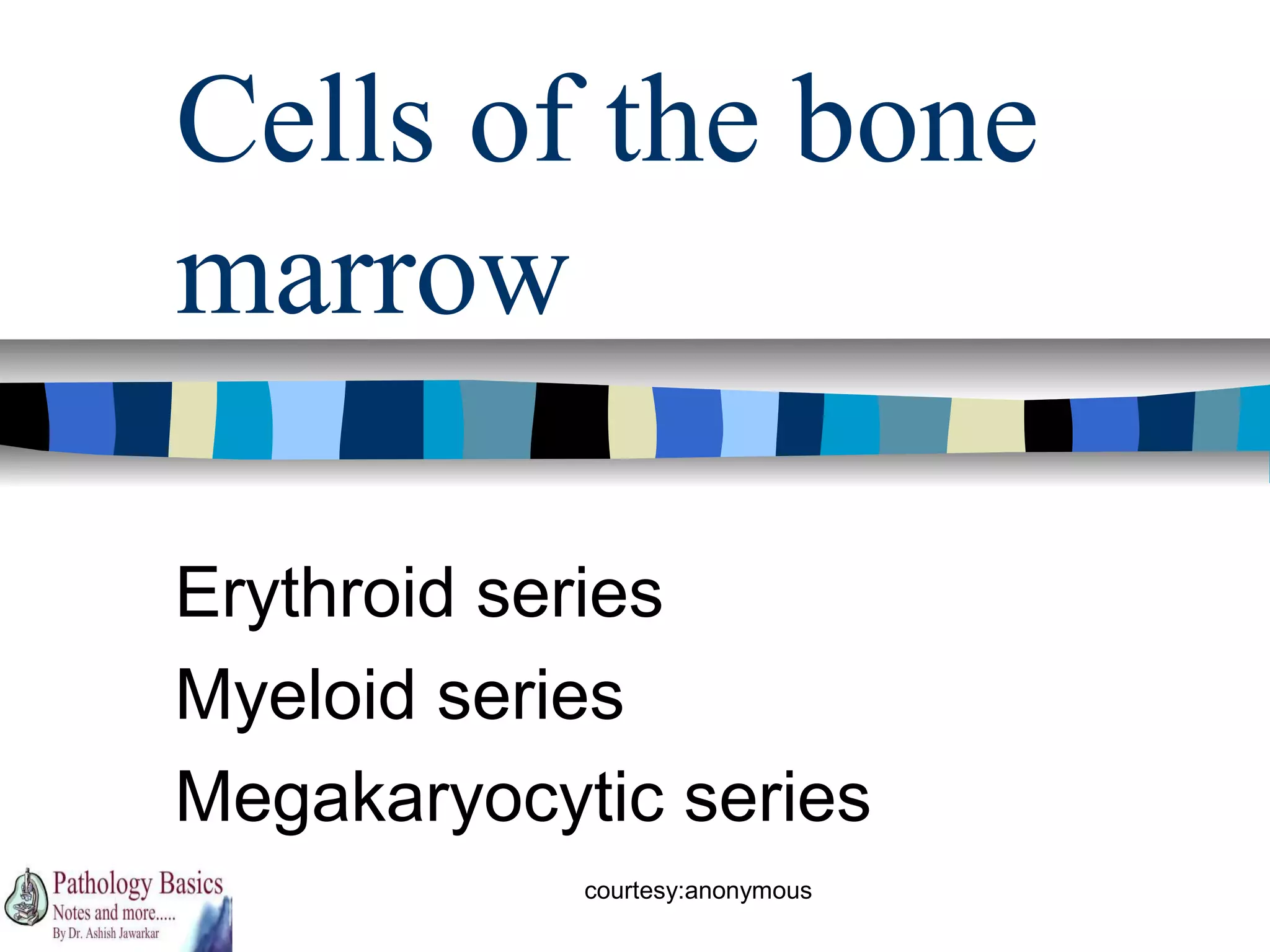 Cells of the bone marrow

Erythroid series
Myeloid series
Megakaryocytic series

Pathology Basics
Notes and more.....
By Dr. Ashish Jawarkar

courtesy:anonymous